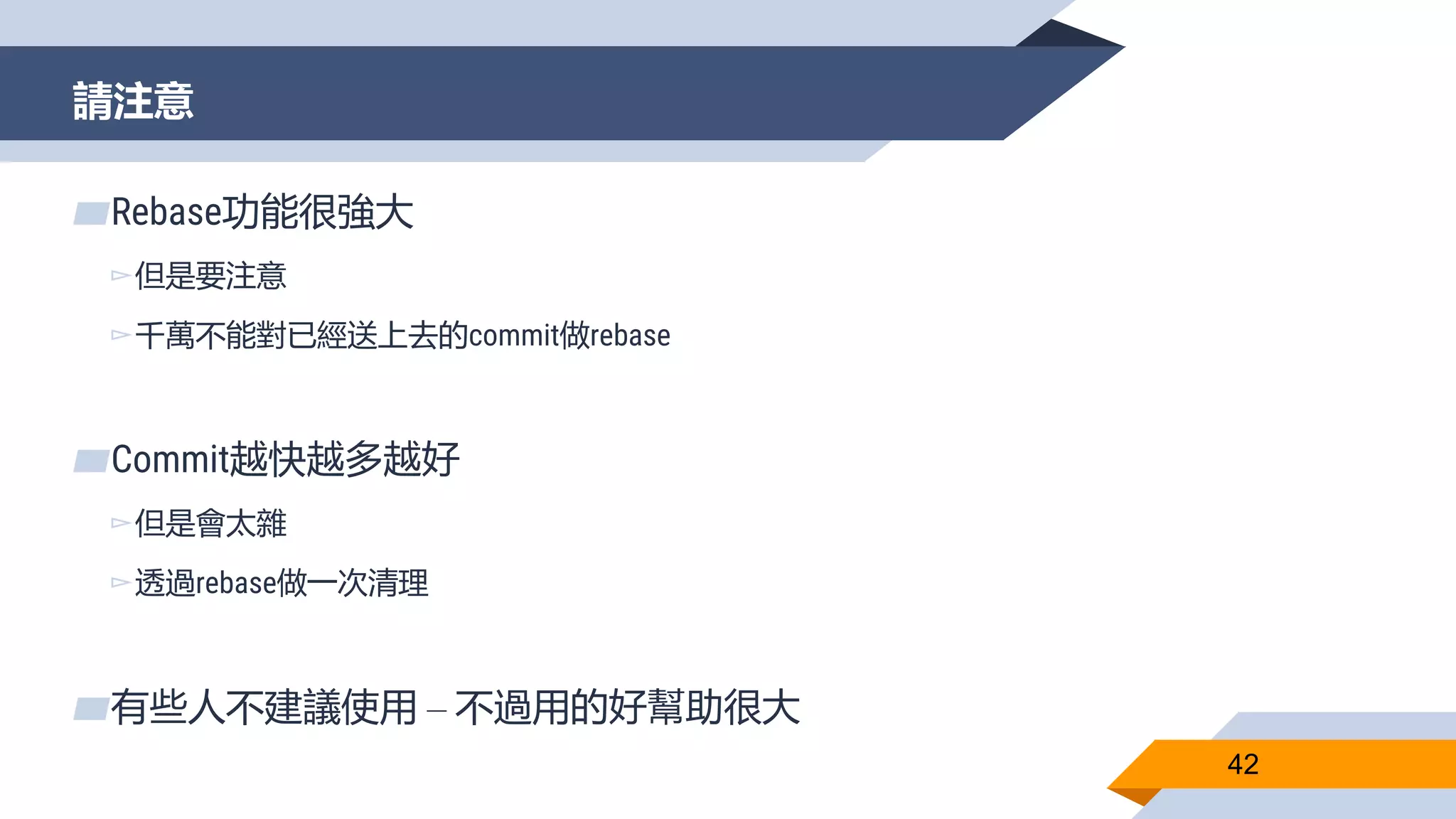 請注意

Rebase功能很強大

但是要注意

千萬不能對已經送上去的commit做rebase

Commit越快越多越好

但是會太雜

透過rebase做一次清理

有些人不建議使用 – 不過用的好幫助很大

42